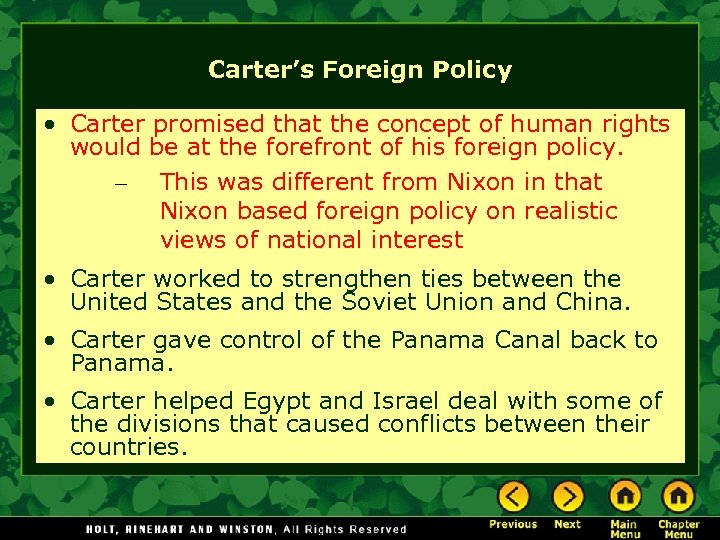 Carter's Foreign Policy

• Carter promised that the concept of human rights would be at the forefront of his foreign policy.

– This was different from Nixon in that Nixon based foreign policy on realistic views of national interest

• Carter worked to strengthen ties between the United States and the Soviet Union and China.

• Carter gave control of the Panama Canal back to Panama.

• Carter helped Egypt and Israel deal with some of the divisions that caused conflicts between their countries.

HOLT, RINEHART AND WINSTON, All Rights Reserved

Previous Next Main Menu Chapter Menu